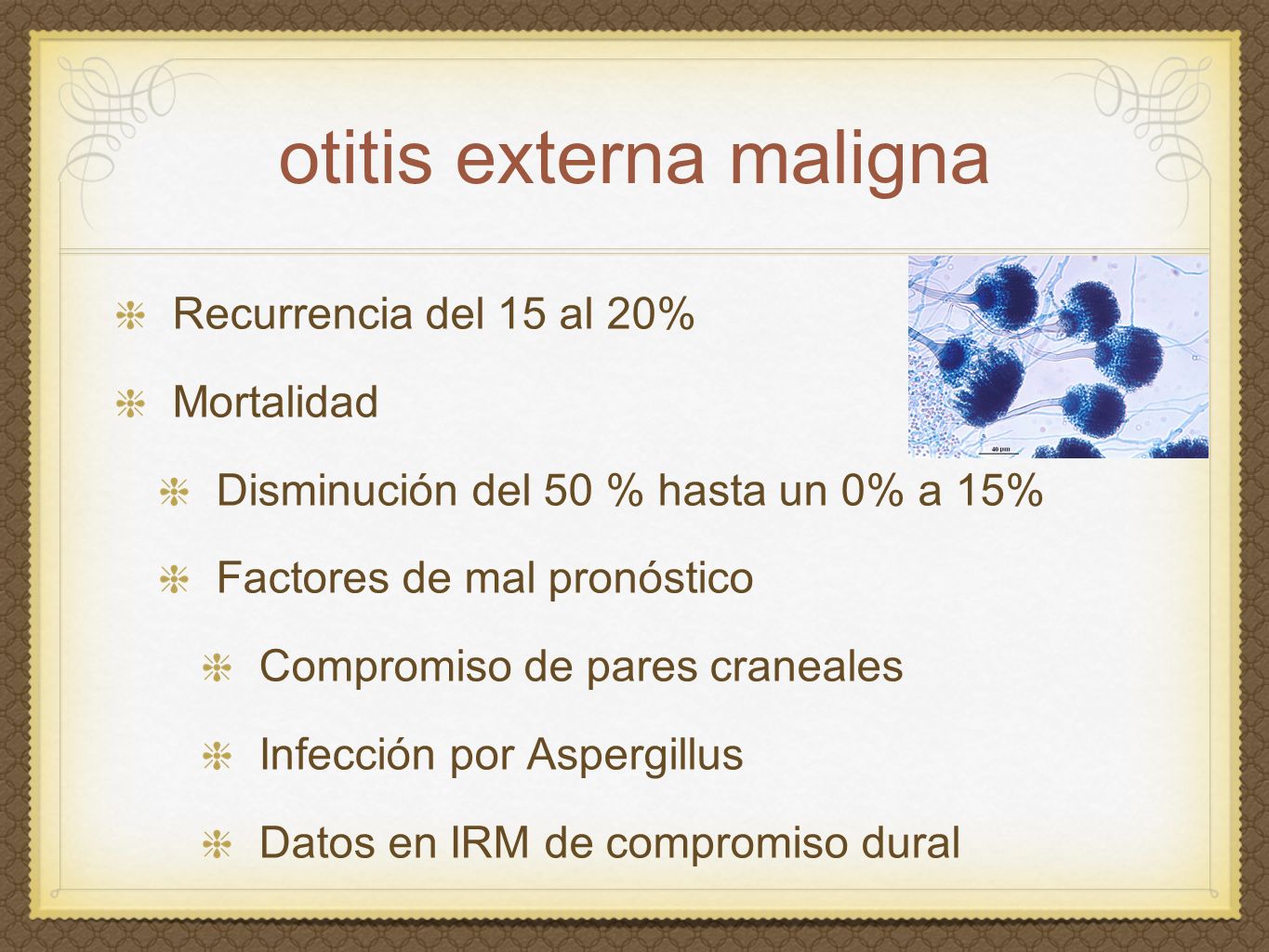 otitis externa maligna

Recurrencia del 15 al 20%

Mortalidad

Disminución del 50 % hasta un 0% a 15%

Factores de mal pronóstico

Compromiso de pares craneales

Infección por Aspergillus

Datos en IRM de compromiso dural

40 µm